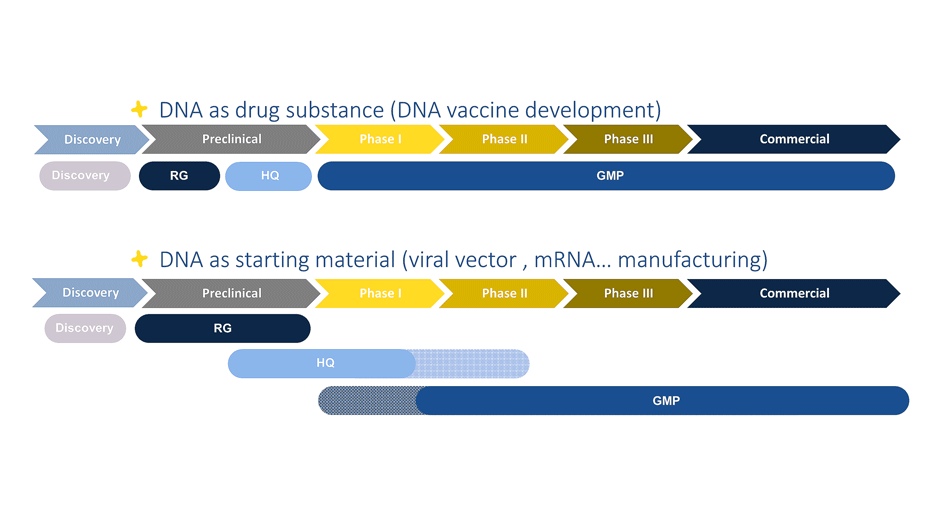 DNA as drug substance (DNA vaccine development)

Discovery
Preclinical
Phase I
Phase II
Phase III
Commercial

Discovery
RG
HQ
GMP

DNA as starting material (viral vector , mRNA… manufacturing)

Discovery
Preclinical
Phase I
Phase II
Phase III
Commercial

Discovery
RG
HQ
GMP